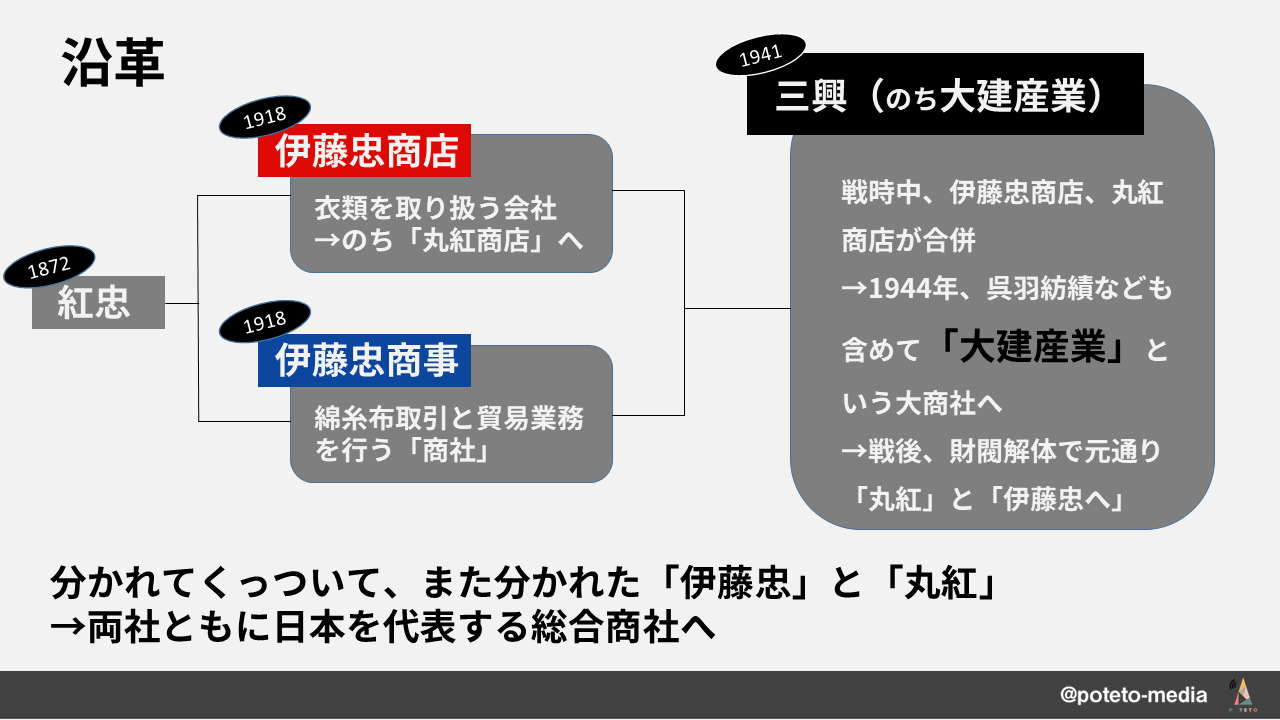 沿革

1872
紅忠

1918
伊藤忠商店
衣類を取り扱う会社
→のち「丸紅商店」へ

1918
伊藤忠商事
綿糸布取引と貿易業務を行う「商社」

1941
三興（のち大建産業）
戦時中、伊藤忠商店、丸紅商店が合併
→1944年、呉羽紡績なども含めて「大建産業」という大商社へ
→戦後、財閥解体で元通り「丸紅」と「伊藤忠へ」

分かれてくっついて、また分かれた「伊藤忠」と「丸紅」
→両社ともに日本を代表する総合商社へ

@poteto-media